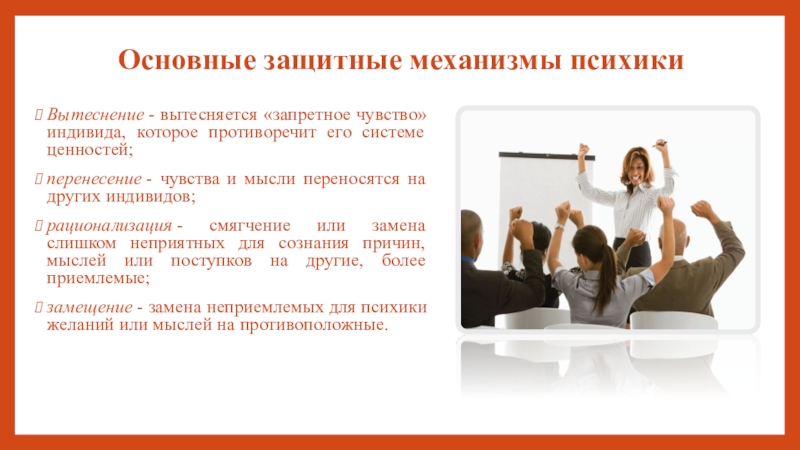 Основные защитные механизмы психики

Вытеснение - вытесняется «запретное чувство» индивида, которое противоречит его системе ценностей;

перенесение - чувства и мысли переносятся на других индивидов;

рационализация - смягчение или замена слишком неприятных для сознания причин, мыслей или поступков на другие, более приемлемые;

замещение - замена неприемлемых для психики желаний или мыслей на противоположные.